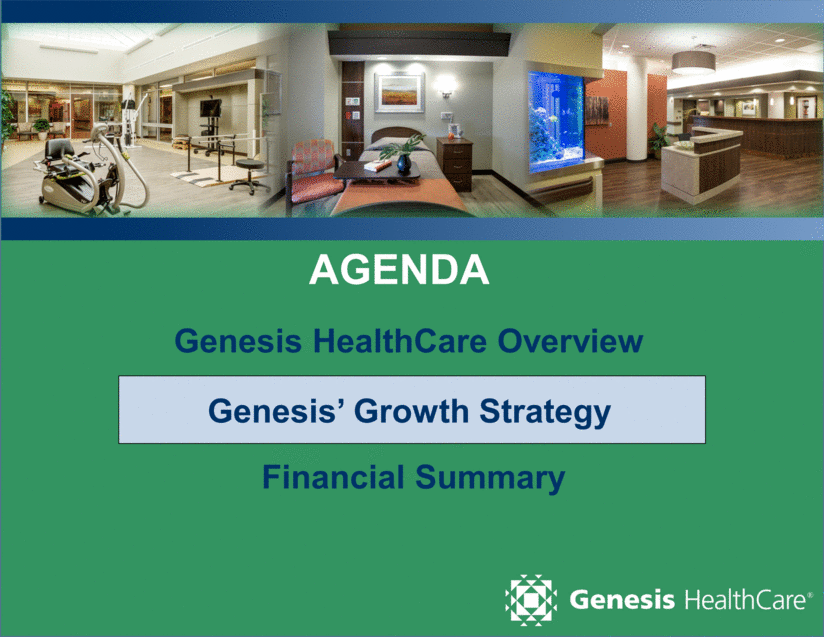 AGENDA

Genesis HealthCare Overview

Genesis' Growth Strategy

Financial Summary

Genesis HealthCare®